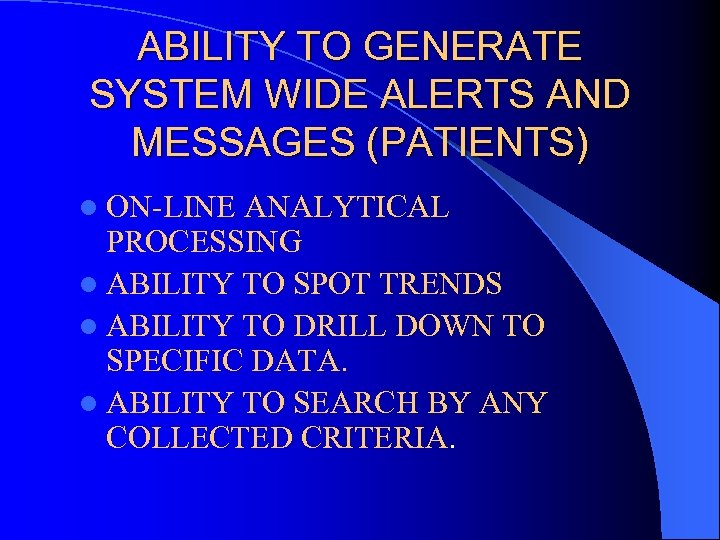 ABILITY TO GENERATE SYSTEM WIDE ALERTS AND MESSAGES (PATIENTS)

- ON-LINE ANALYTICAL PROCESSING
- ABILITY TO SPOT TRENDS
- ABILITY TO DRILL DOWN TO SPECIFIC DATA.
- ABILITY TO SEARCH BY ANY COLLECTED CRITERIA.